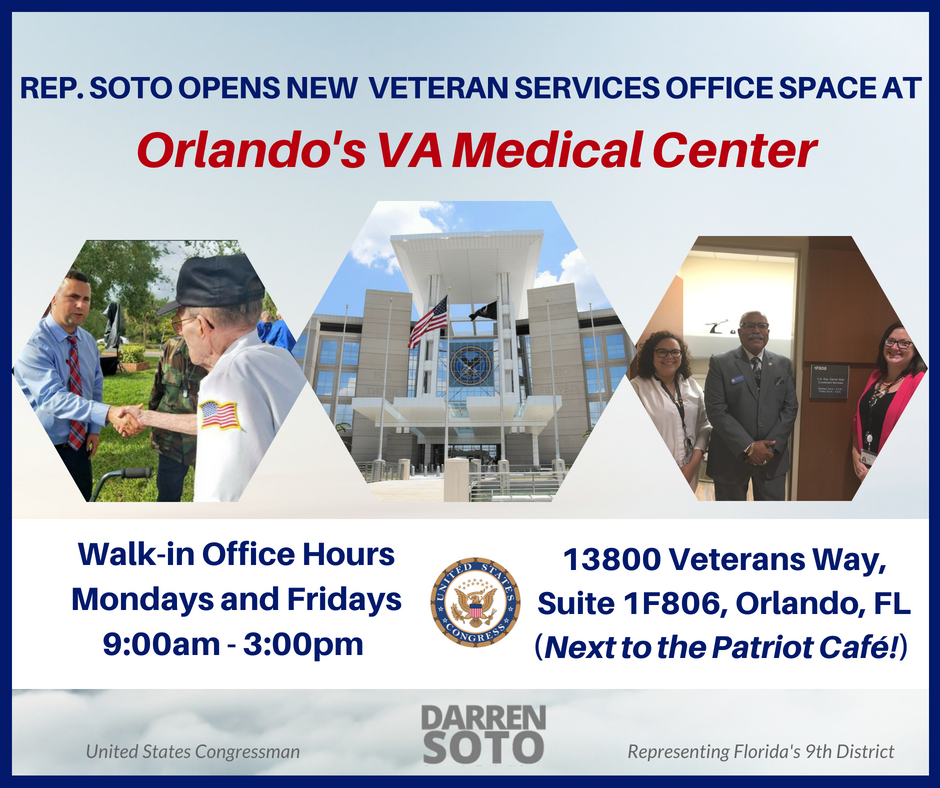 REP. SOTO OPENS NEW VETERAN SERVICES OFFICE SPACE AT

Orlando's VA Medical Center

Walk-in Office Hours
Mondays and Fridays
9:00am - 3:00pm

UNITED STATES CONGRESS

13800 Veterans Way,
Suite 1F806, Orlando, FL
(Next to the Patriot Café!)

United States Congressman

DARREN SOTO

Representing Florida's 9th District